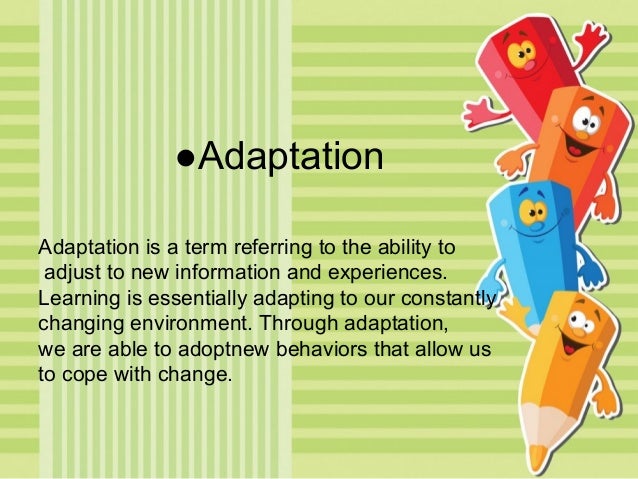 ●Adaptation

Adaptation is a term referring to the ability to adjust to new information and experiences. Learning is essentially adapting to our constantly changing environment. Through adaptation, we are able to adoptnew behaviors that allow us to cope with change.